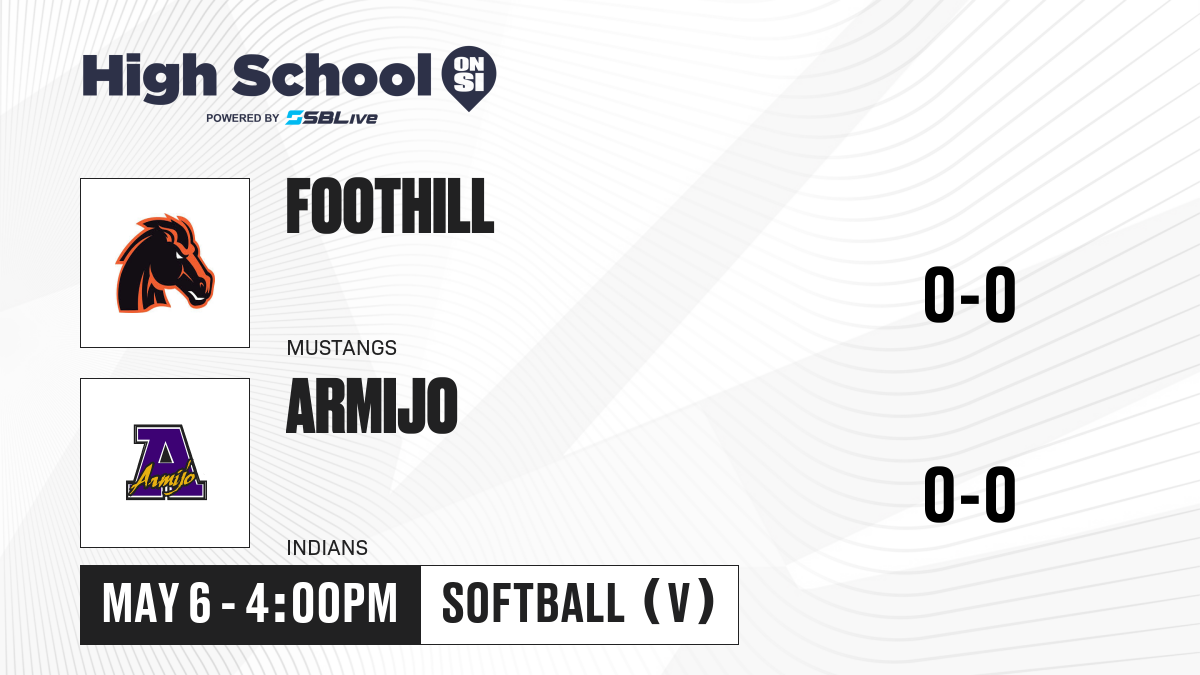 High School ON SI
POWERED BY SBLive

FOOTHILL
MUSTANGS
0-0

A
Armijo
ARMIJO
INDIANS
0-0

MAY 6 - 4:00PM
SOFTBALL (V)